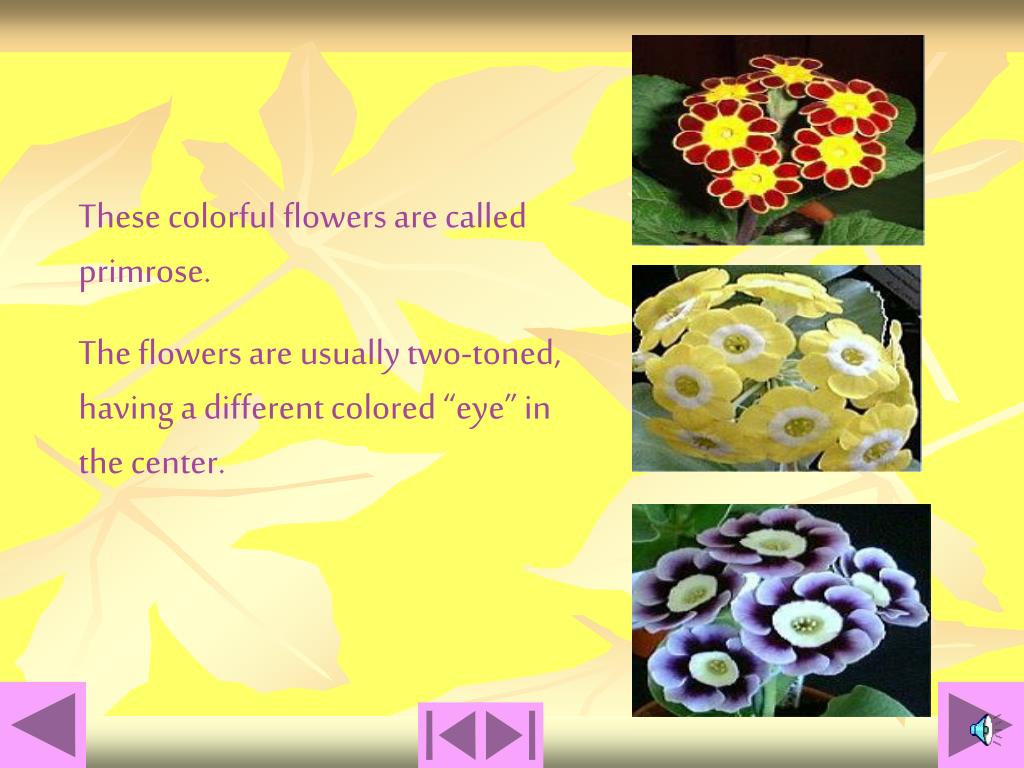 These colorful flowers are called primrose.

The flowers are usually two-toned, having a different colored “eye” in the center.